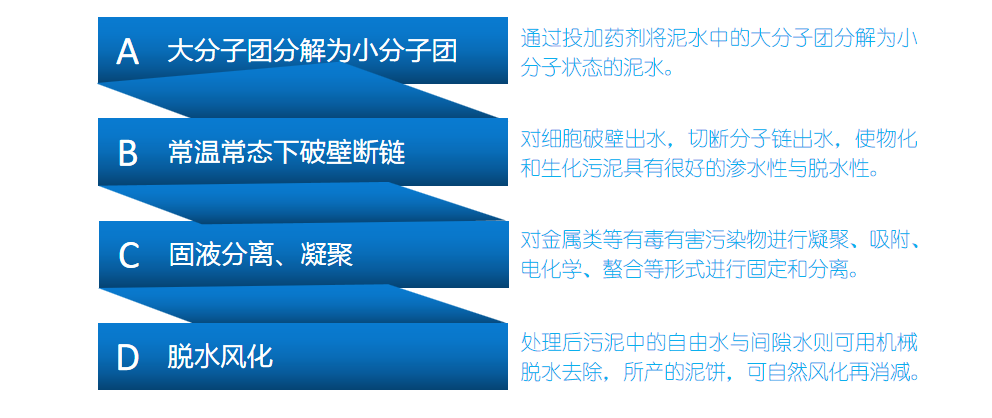 A 大分子团分解为小分子团

通过投加药剂将泥水中的大分子团分解为小分子状态的泥水。

B 常温常态下破壁断链

对细胞破壁出水，切断分子链出水，使物化和生化污泥具有很好的渗水性与脱水性。

C 固液分离、凝聚

对金属类等有毒有害污染物进行凝聚、吸附、电化学、螯合等形式进行固定和分离。

D 脱水风化

处理后污泥中的自由水与间隙水则可用机械脱水去除，所产的泥饼，可自然风化再消减。